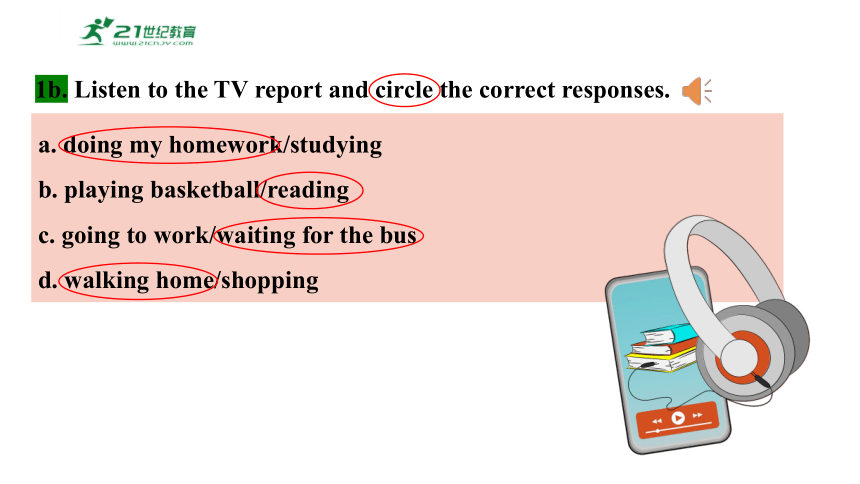 21世纪教育
www.21cnjy.com

1b. Listen to the TV report and circle the correct responses.

a. doing my homework/studying
b. playing basketball/reading
c. going to work/waiting for the bus
d. walking home/shopping